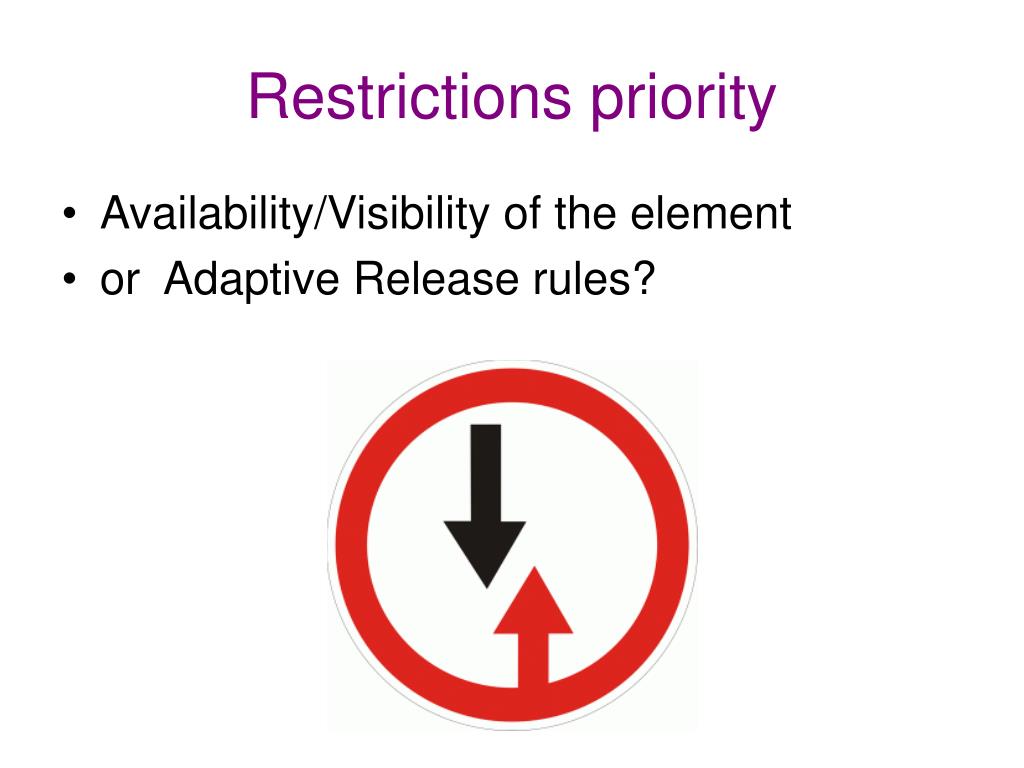 Restrictions priority

• Availability/Visibility of the element
• or Adaptive Release rules?